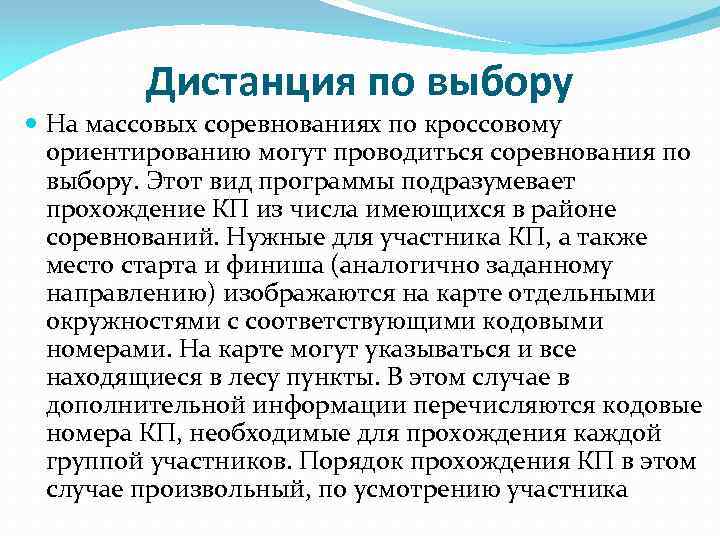 Дистанция по выбору

На массовых соревнованиях по кроссовому ориентированию могут проводиться соревнования по выбору. Этот вид программы подразумевает прохождение КП из числа имеющихся в районе соревнований. Нужные для участника КП, а также место старта и финиша (аналогично заданному направлению) изображаются на карте отдельными окружностями с соответствующими кодовыми номерами. На карте могут указываться и все находящиеся в лесу пункты. В этом случае в дополнительной информации перечисляются кодовые номера КП, необходимые для прохождения каждой группой участников. Порядок прохождения КП в этом случае произвольный, по усмотрению участника